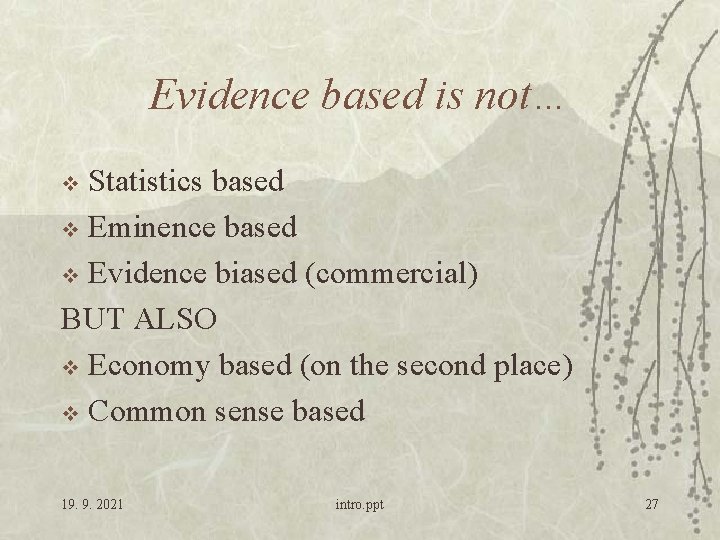 Evidence based is not…

❖ Statistics based
❖ Eminence based
❖ Evidence biased (commercial)

BUT ALSO

❖ Economy based (on the second place)
❖ Common sense based

19. 9. 2021

intro.ppt

27